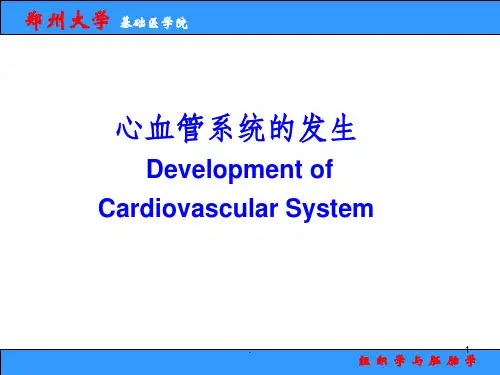 郑州大学 基础医学院

心血管系统的发生
Development of
Cardiovascular System

1

组织学与胚胎学